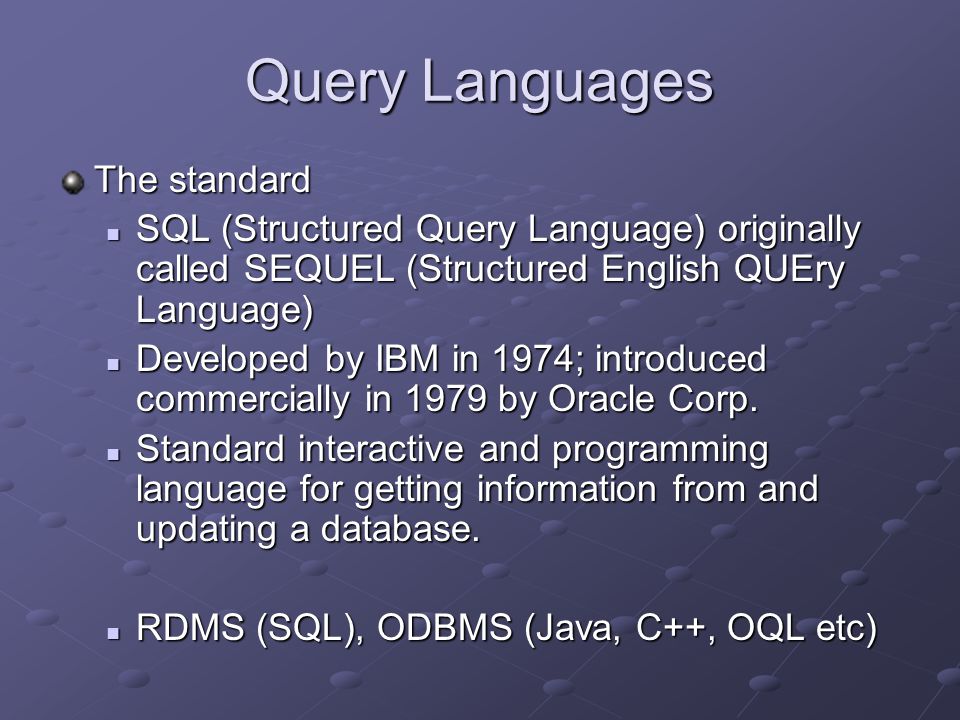 Query Languages

The standard

SQL (Structured Query Language) originally called SEQUEL (Structured English QUEry Language)

Developed by IBM in 1974; introduced commercially in 1979 by Oracle Corp.

Standard interactive and programming language for getting information from and updating a database.

RDMS (SQL), ODBMS (Java, C++, OQL etc)